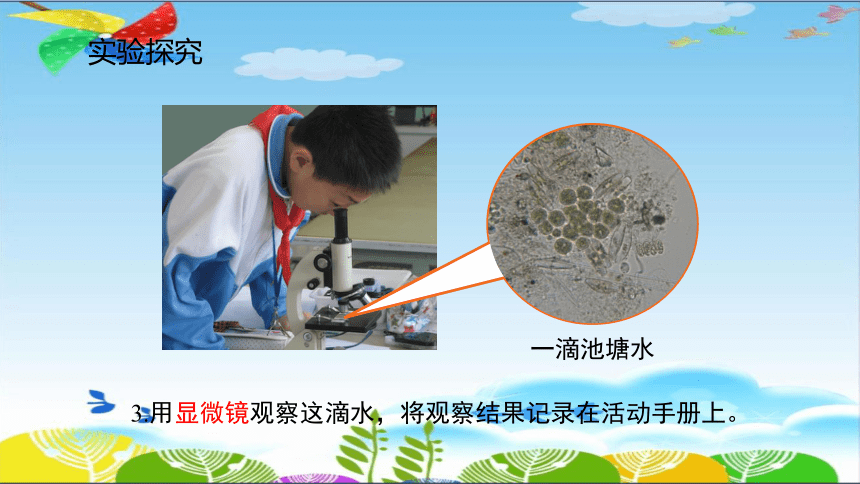 实验探究

一滴池塘水

3.用显微镜观察这滴水，将观察结果记录在活动手册上。